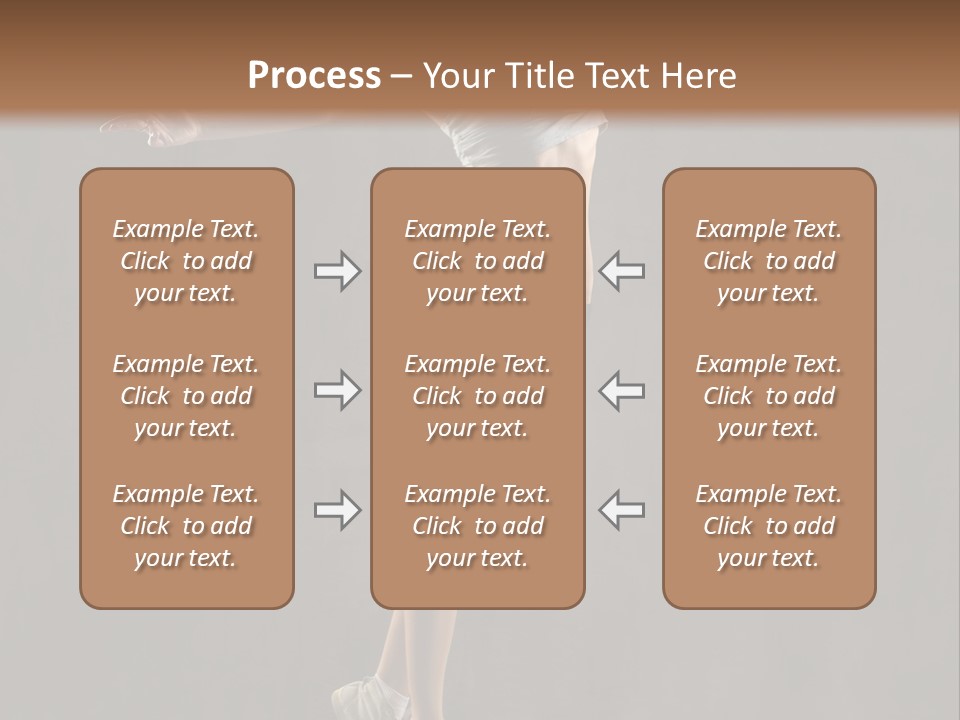 Process – Your Title Text Here

Example Text. Click to add your text.

Example Text. Click to add your text.

Example Text. Click to add your text.

Example Text. Click to add your text.

Example Text. Click to add your text.

Example Text. Click to add your text.

Example Text. Click to add your text.

Example Text. Click to add your text.

Example Text. Click to add your text.